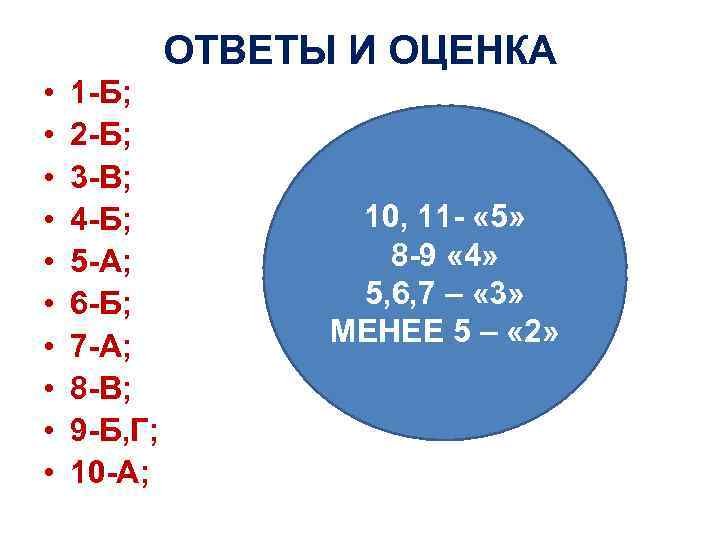 ОТВЕТЫ И ОЦЕНКА

• 1-Б;
• 2-Б;
• 3-В;
• 4-Б;
• 5-А;
• 6-Б;
• 7-А;
• 8-В;
• 9-Б,Г;
• 10-А;

10, 11- «5»
8-9 «4»
5,6,7 – «3»
МЕНЕЕ 5 – «2»